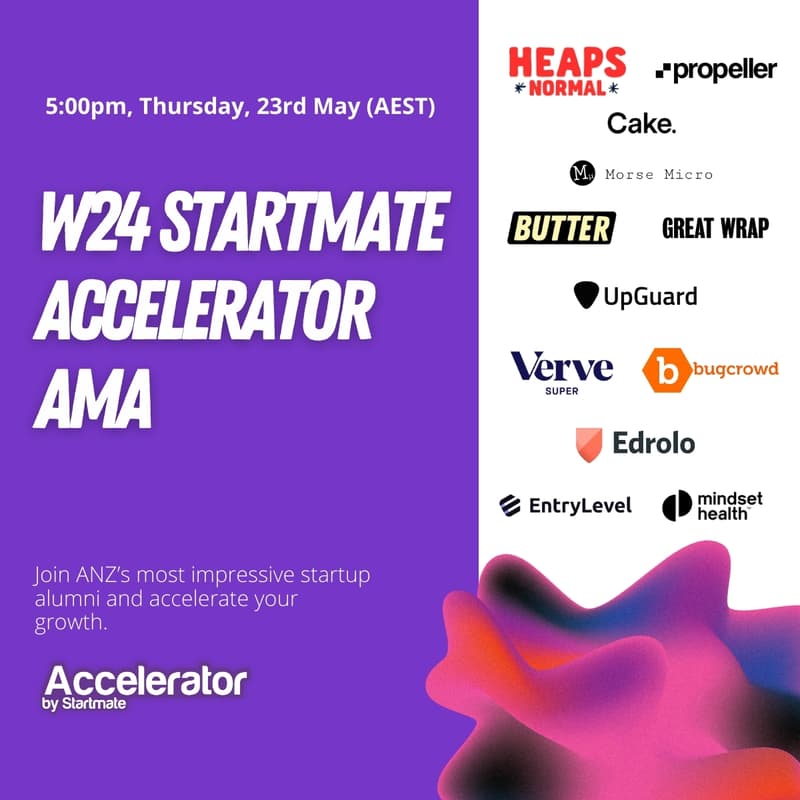 5:00pm, Thursday, 23rd May (AEST)

W24 STARTMATE ACCELERATOR AMA

Join ANZ's most impressive startup alumni and accelerate your growth.

Accelerator
by Startmate

HEAPS NORMAL

propeller

Cake.

Morse Micro

BUTTER

GREAT WRAP

UpGuard

Verve
SUPER

bugcrowd

Edrolo

EntryLevel

mindset health